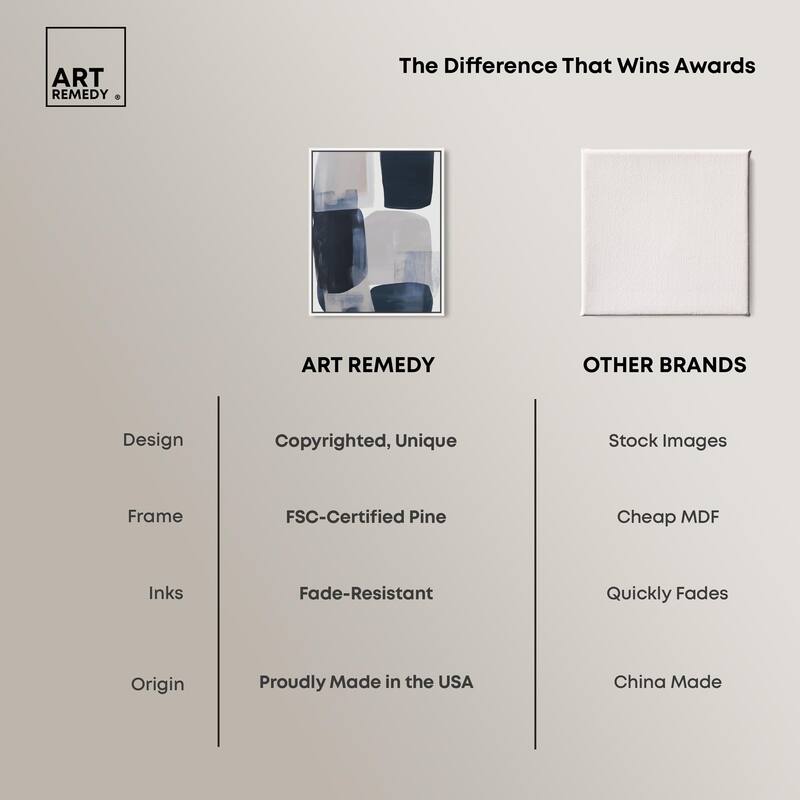 ART REMEDY ®

The Difference That Wins Awards

| | ART REMEDY | OTHER BRANDS |
|---|---|---|
| Design | Copyrighted, Unique | Stock Images |
| Frame | FSC-Certified Pine | Cheap MDF |
| Inks | Fade-Resistant | Quickly Fades |
| Origin | Proudly Made in the USA | China Made |